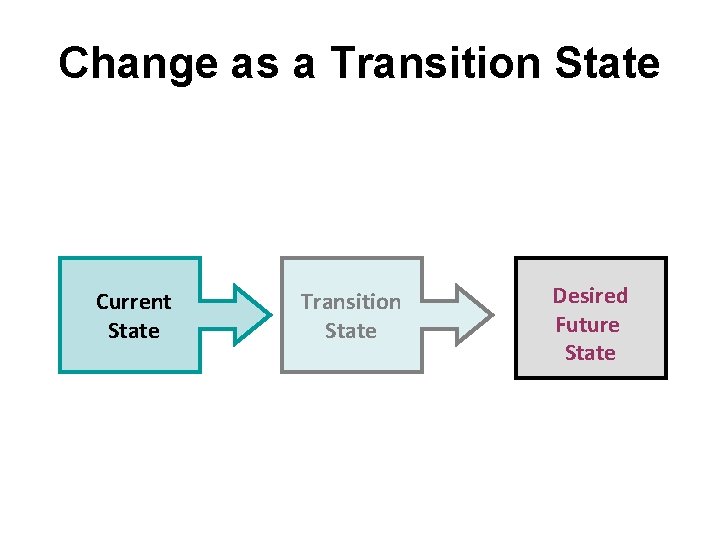 Change as a Transition State

Current State

Transition State

Desired Future State